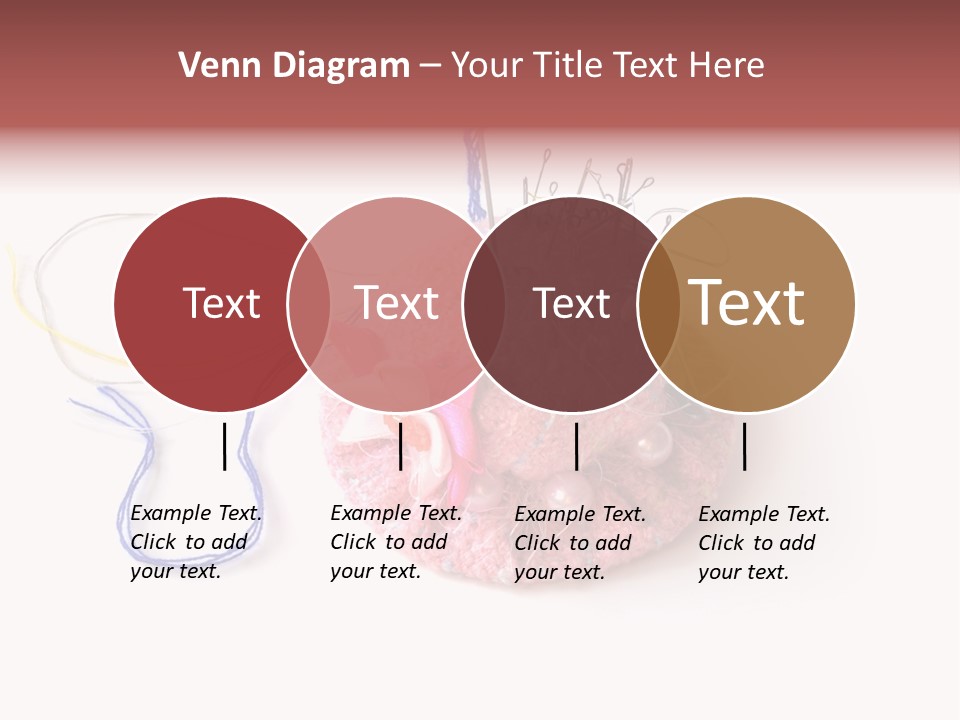 Venn Diagram – Your Title Text Here

Text

Text

Text

Text

Example Text. Click to add your text.

Example Text. Click to add your text.

Example Text. Click to add your text.

Example Text. Click to add your text.